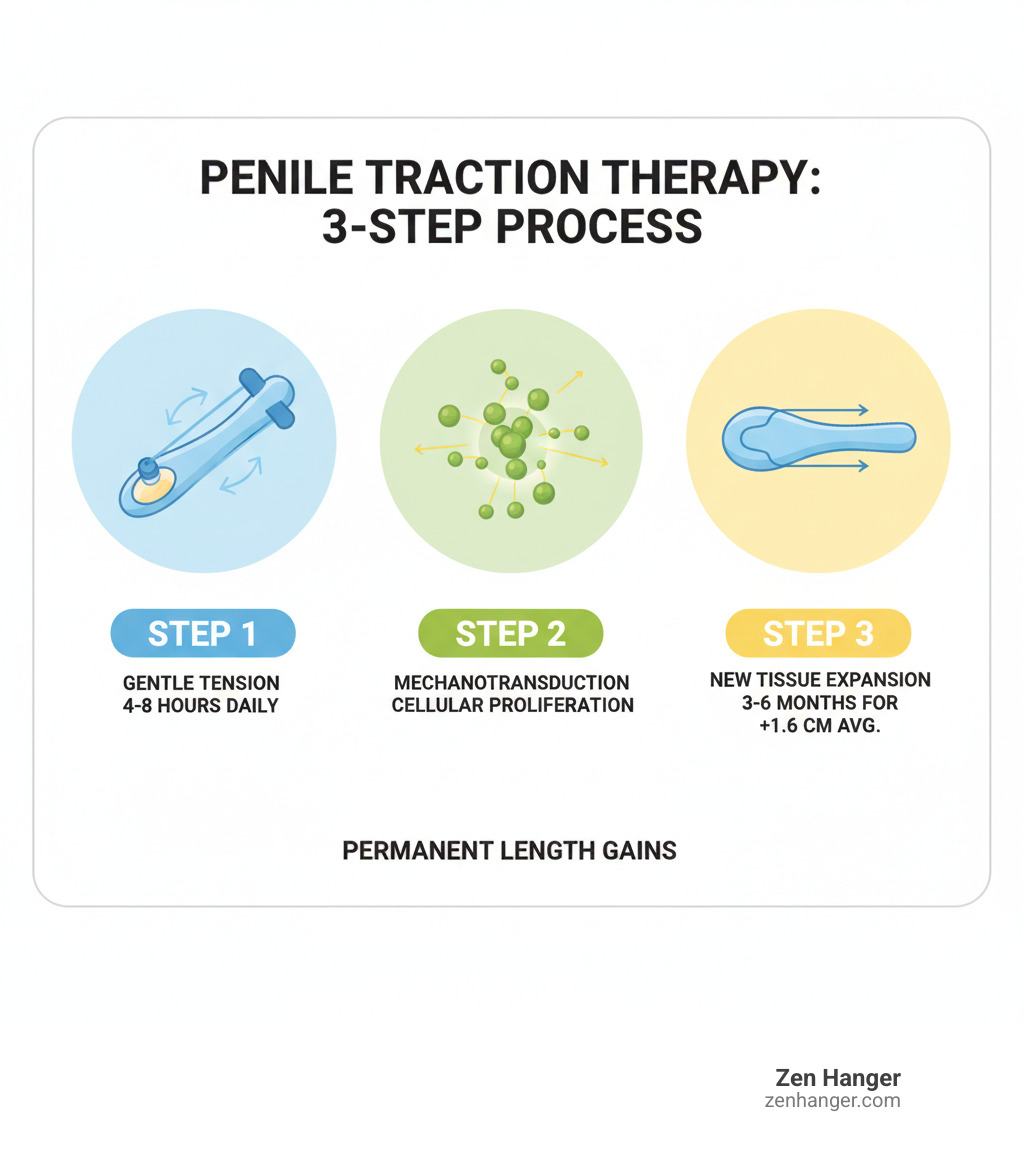 PENILE TRACTION THERAPY: 3-STEP PROCESS

STEP 1
GENTLE TENSION 4-8 HOURS DAILY

STEP 2
MECHANOTRANSDUCTION CELLULAR PROLIFERATION

STEP 3
NEW TISSUE EXPANSION 3-6 MONTHS FOR +1.6 CM AVG.

PERMANENT LENGTH GAINS

Zen Hanger
zenhanger.com